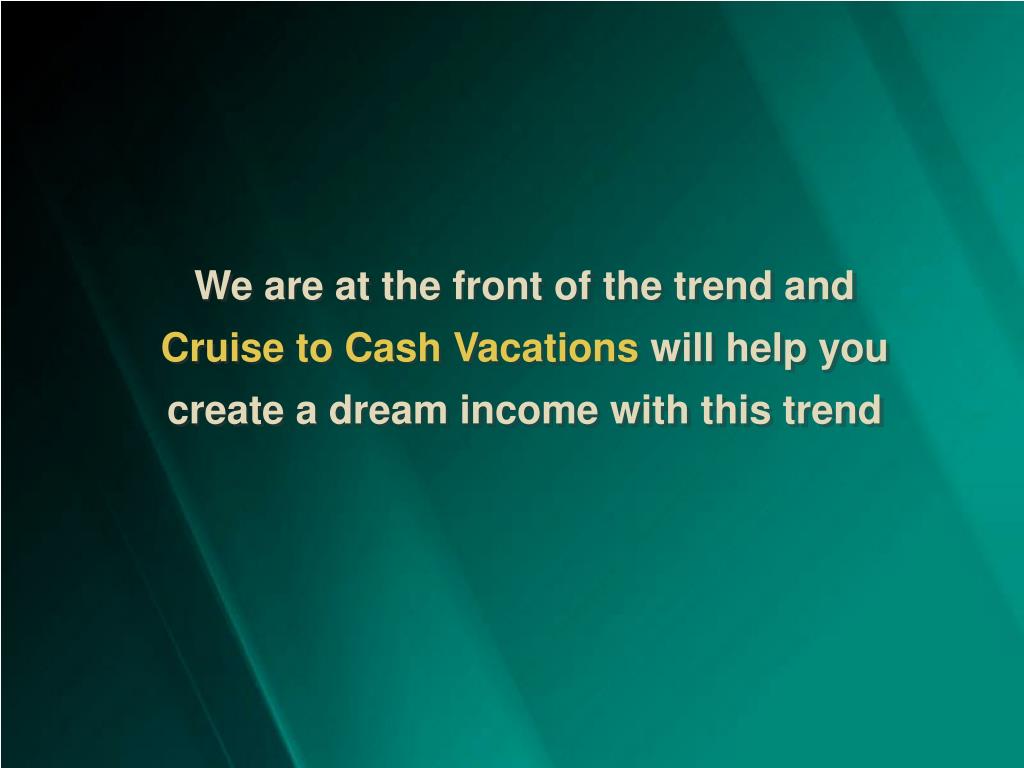 We are at the front of the trend and Cruise to Cash Vacations will help you create a dream income with this trend